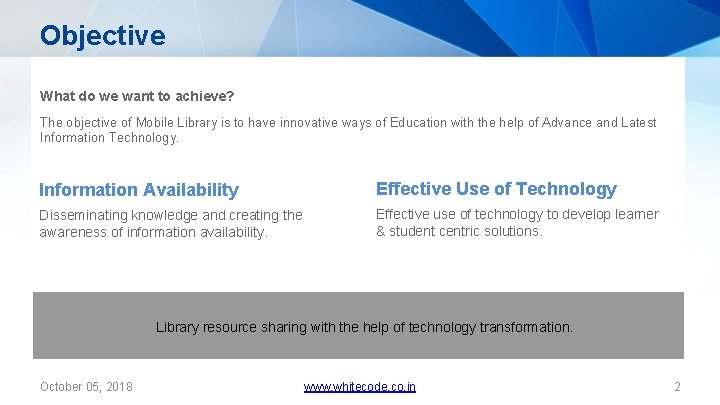 Objective

What do we want to achieve?

The objective of Mobile Library is to have innovative ways of Education with the help of Advance and Latest Information Technology.

Information Availability

Disseminating knowledge and creating the awareness of information availability.

Effective Use of Technology

Effective use of technology to develop learner & student centric solutions.

Library resource sharing with the help of technology transformation.

October 05, 2018

www.whitecode.co.in

2